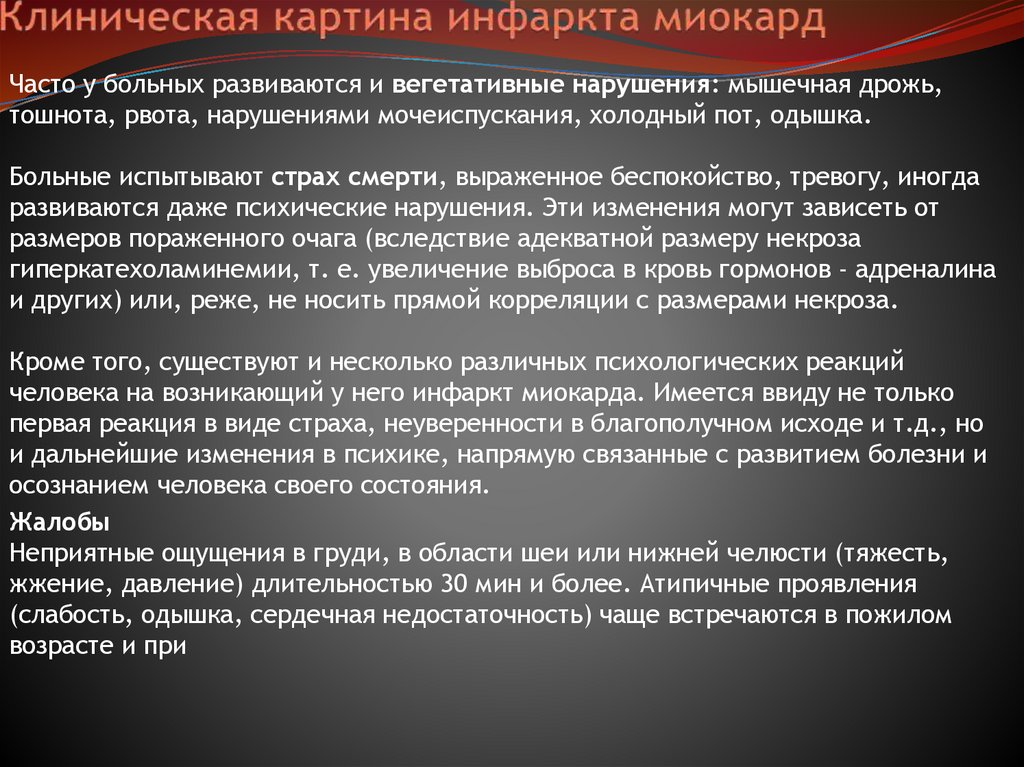 Клиническая картина инфаркта миокард

Часто у больных развиваются и вегетативные нарушения: мышечная дрожь, тошнота, рвота, нарушениями мочеиспускания, холодный пот, одышка.

Больные испытывают страх смерти, выраженное беспокойство, тревогу, иногда развиваются даже психические нарушения. Эти изменения могут зависеть от размеров пораженного очага (вследствие адекватной размеру некроза гиперкатехоламинемии, т. е. увеличение выброса в кровь гормонов - адреналина и других) или, реже, не носить прямой корреляции с размерами некроза.

Кроме того, существуют и несколько различных психологических реакций человека на возникающий у него инфаркт миокарда. Имеется ввиду не только первая реакция в виде страха, неуверенности в благополучном исходе и т.д., но и дальнейшие изменения в психике, напрямую связанные с развитием болезни и осознанием человека своего состояния.

Жалобы
Неприятные ощущения в груди, в области шеи или нижней челюсти (тяжесть, жжение, давление) длительностью 30 мин и более. Атипичные проявления (слабость, одышка, сердечная недостаточность) чаще встречаются в пожилом возрасте и при